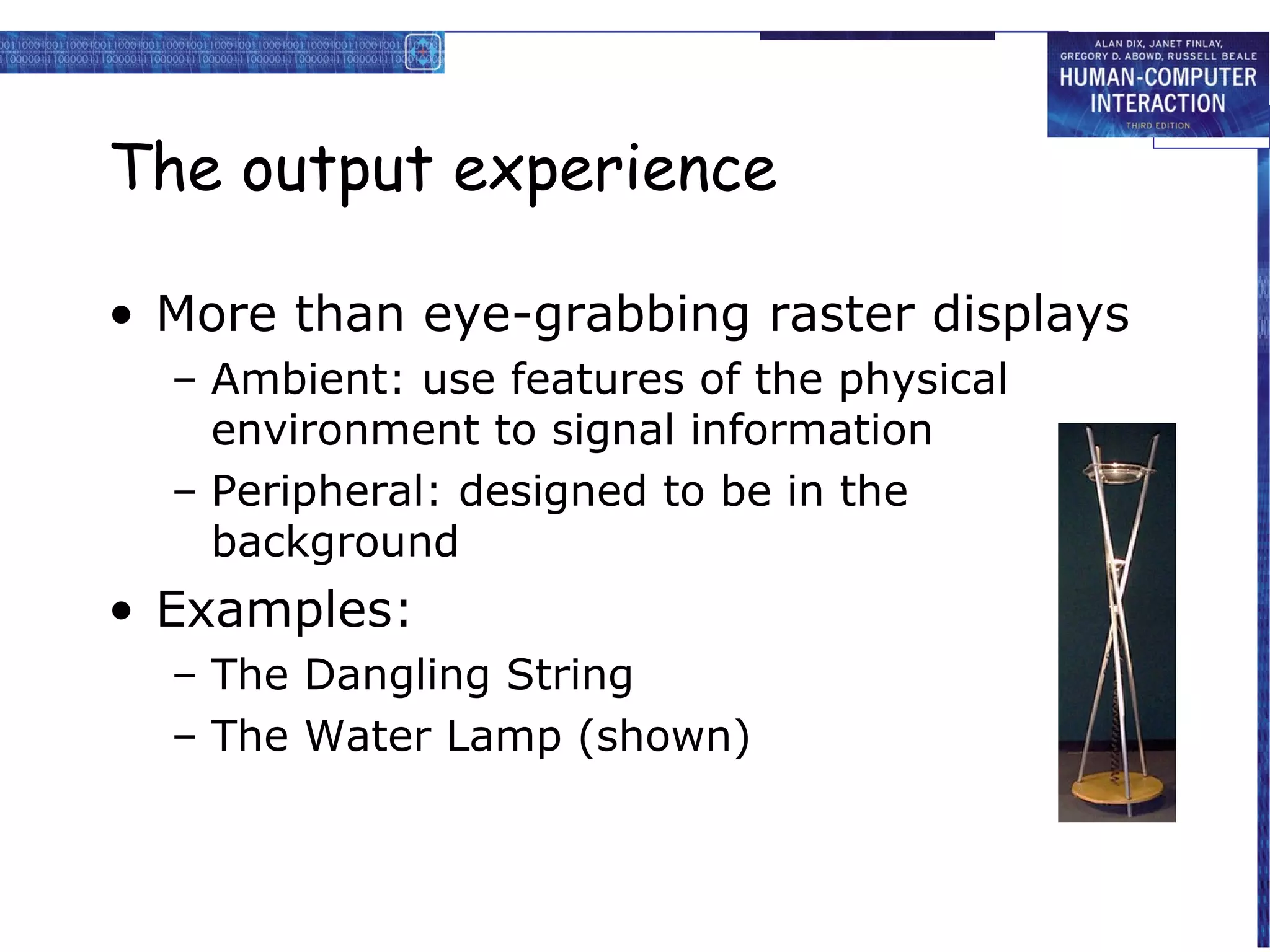 ALAN DIX, JANET FINLAY, GREGORY D. ABOWD, RUSSELL BEALE
HUMAN-COMPUTER INTERACTION
THIRD EDITION

The output experience

• More than eye-grabbing raster displays
– Ambient: use features of the physical environment to signal information
– Peripheral: designed to be in the background
• Examples:
– The Dangling String
– The Water Lamp (shown)